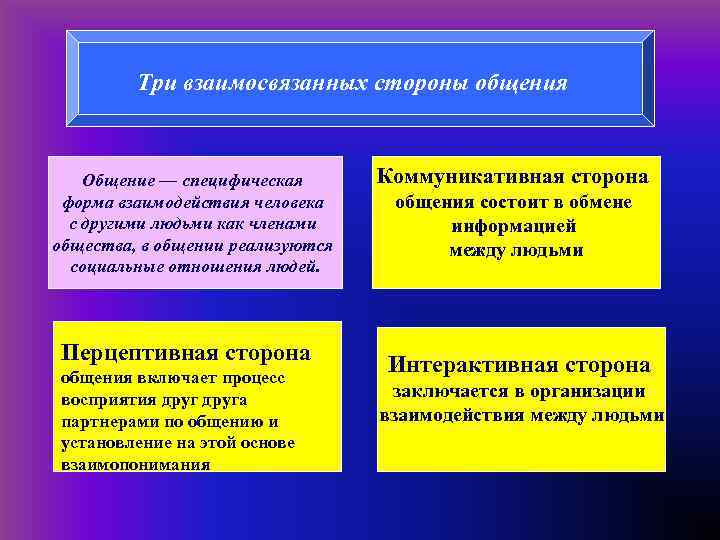 Три взаимосвязанных стороны общения

Общение — специфическая форма взаимодействия человека с другими людьми как членами общества, в общении реализуются социальные отношения людей.

Коммуникативная сторона общения состоит в обмене информацией между людьми

Перцептивная сторона общения включает процесс восприятия друг друга партнерами по общению и установление на этой основе взаимопонимания

Интерактивная сторона заключается в организации взаимодействия между людьми